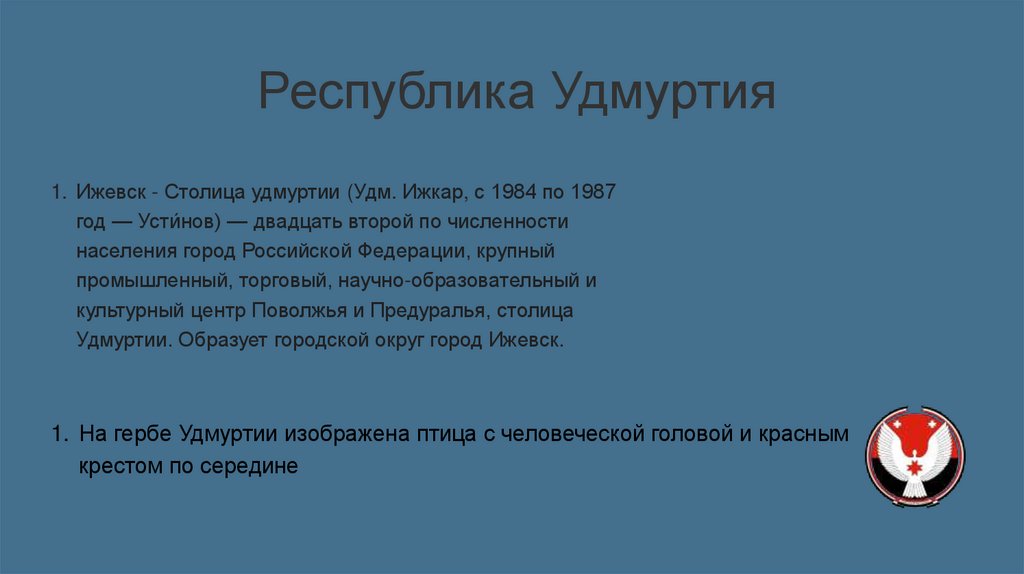 Республика Удмуртия

1. Ижевск - Столица удмуртии (Удм. Ижкар, с 1984 по 1987 год — Усти́нов) — двадцать второй по численности населения город Российской Федерации, крупный промышленный, торговый, научно-образовательный и культурный центр Поволжья и Предуралья, столица Удмуртии. Образует городской округ город Ижевск.

1. На гербе Удмуртии изображена птица с человеческой головой и красным крестом по середине